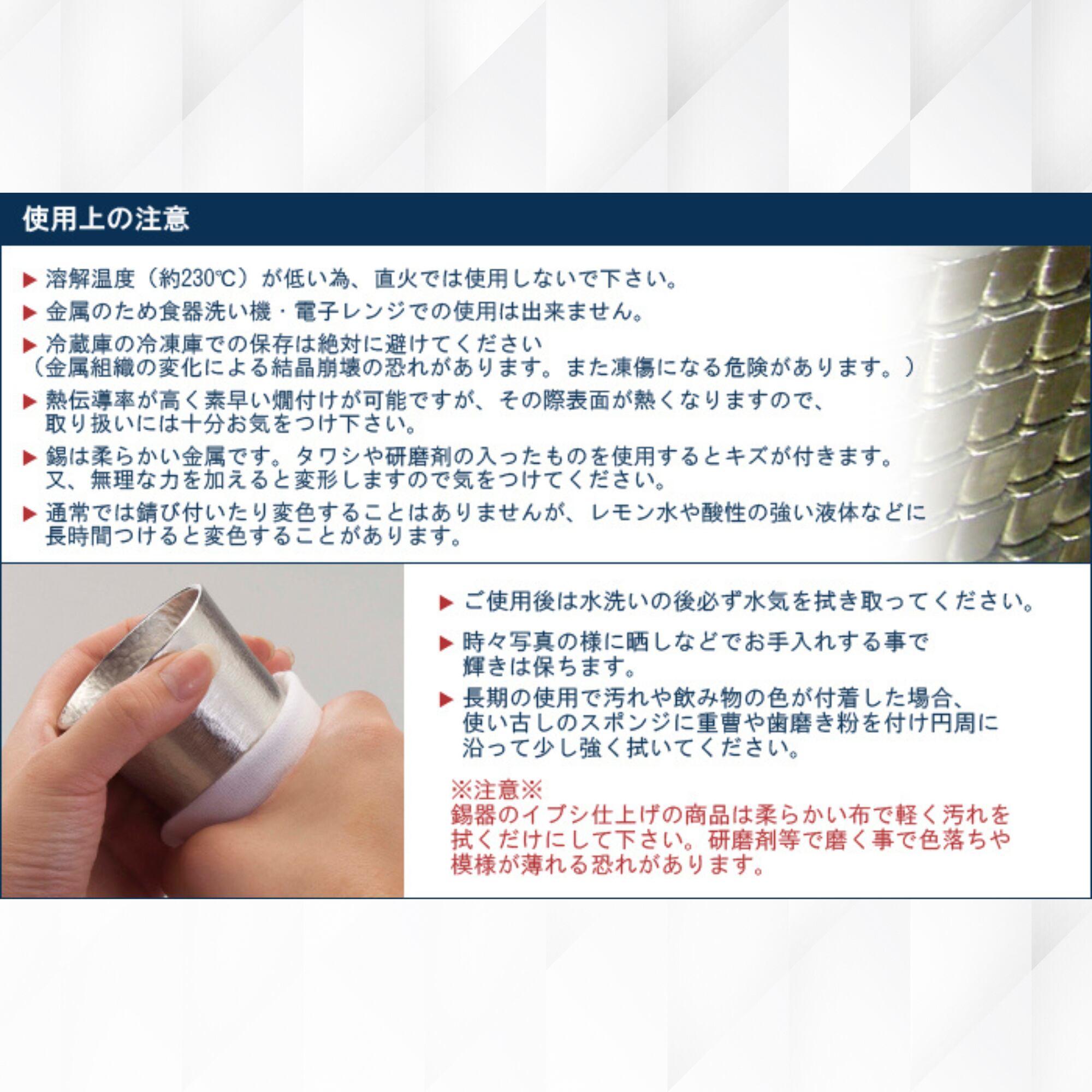 使用上の注意

▶ 溶解温度（約230℃）が低い為、直火では使用しないで下さい。

▶ 金属のため食器洗い機・電子レンジでの使用は出来ません。

▶ 冷蔵庫の冷凍庫での保存は絶対に避けてください
（金属組織の変化による結晶崩壊の恐れがあります。また凍傷になる危険があります。）

▶ 熱伝導率が高く素早い燗付けが可能ですが、その際表面が熱くなりますので、取り扱いには十分お気をつけ下さい。

▶ 錫は柔らかい金属です。タワシや研磨剤の入ったものを使用するとキズが付きます。又、無理な力を加えると変形しますので気をつけてください。

▶ 通常では錆び付いたり変色することはありませんが、レモン水や酸性の強い液体などに長時間つけると変色することがあります。

▶ ご使用後は水洗いの後必ず水気を拭き取ってください。

▶ 時々写真の様に晒しなどでお手入れする事で輝きは保ちます。

▶ 長期の使用で汚れや飲み物の色が付着した場合、使い古しのスポンジに重曹や歯磨き粉を付け円周に沿って少し強く拭いてください。

※注意※
錫器のイブシ仕上げの商品は柔らかい布で軽く汚れを拭くだけにして下さい。研磨剤等で磨く事で色落ちや模様が薄れる恐れがあります。